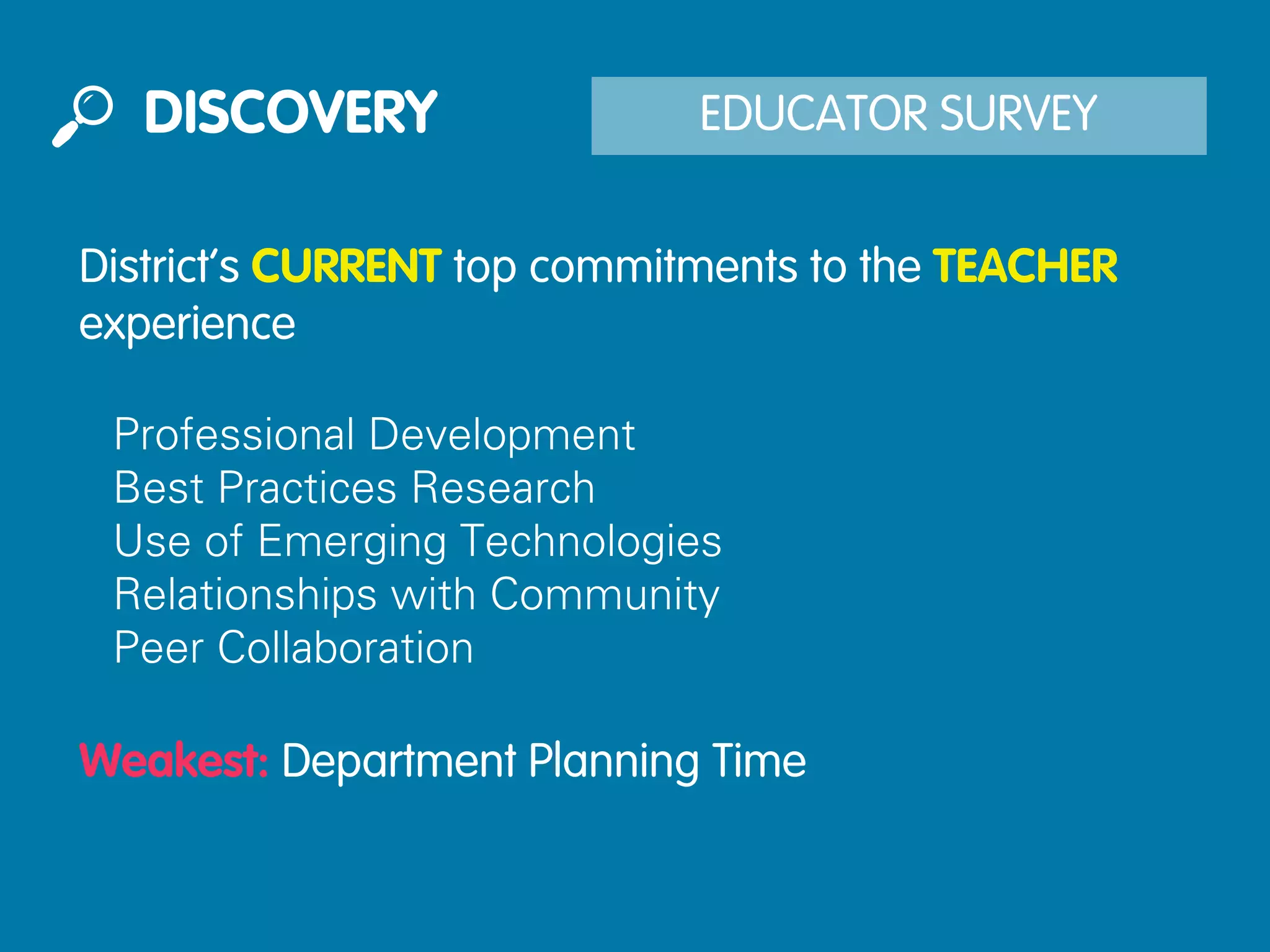 DISCOVERY

EDUCATOR SURVEY

District's CURRENT top commitments to the TEACHER experience

Professional Development
Best Practices Research
Use of Emerging Technologies
Relationships with Community
Peer Collaboration

Weakest: Department Planning Time